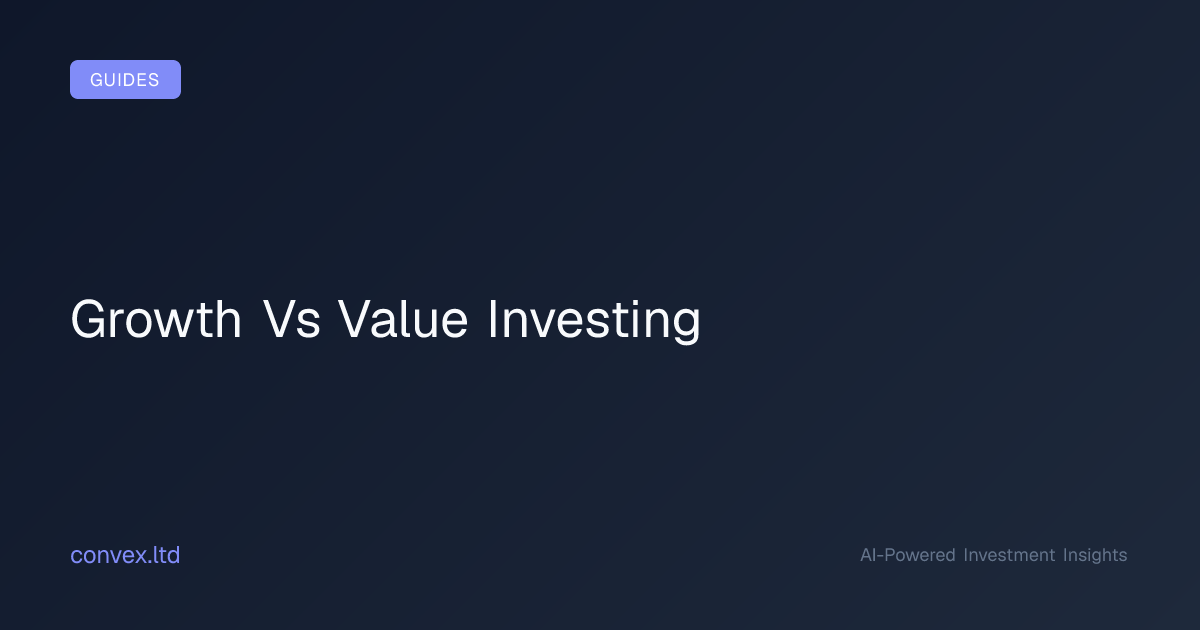 GUIDES

Growth Vs Value Investing

convex.ltd

AI-Powered Investment Insights